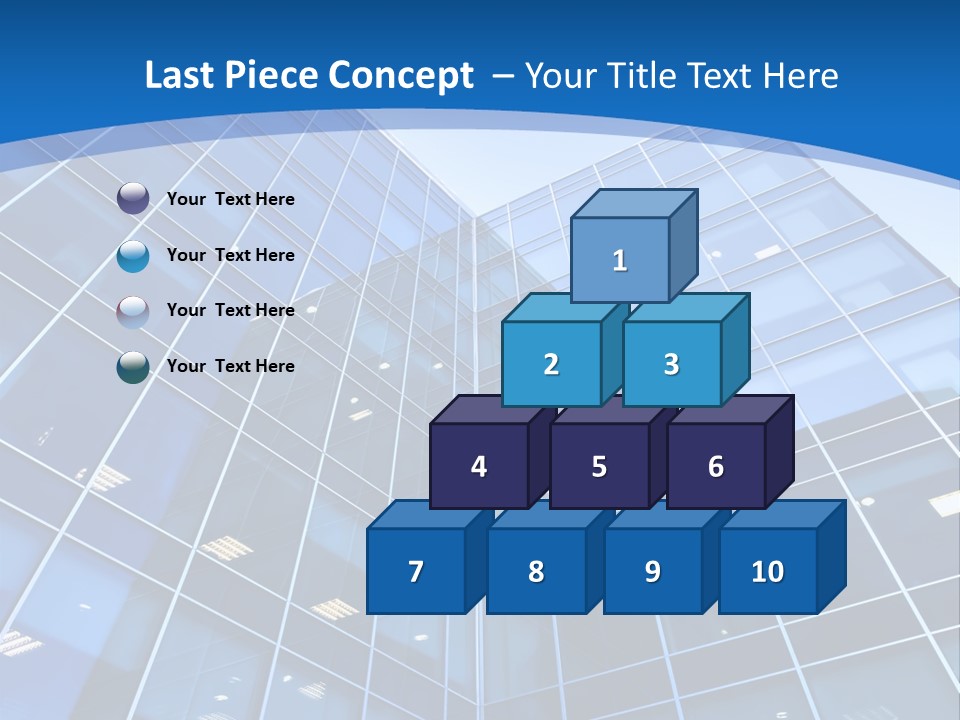 Last Piece Concept – Your Title Text Here

Your Text Here

Your Text Here

Your Text Here

Your Text Here

1

2 3

4 5 6

7 8 9 10